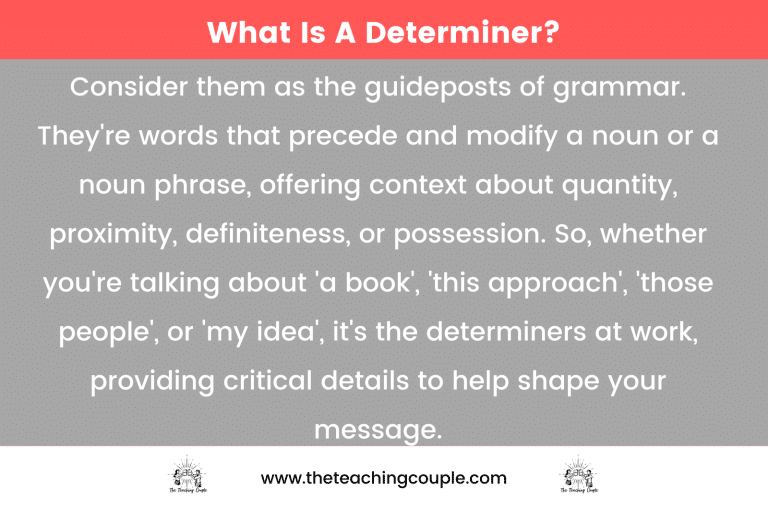 What Is A Determiner?

Consider them as the guideposts of grammar. They're words that precede and modify a noun or a noun phrase, offering context about quantity, proximity, definiteness, or possession. So, whether you're talking about 'a book', 'this approach', 'those people', or 'my idea', it's the determiners at work, providing critical details to help shape your message.

The Teaching Couple

www.theteachingcouple.com

The Teaching Couple